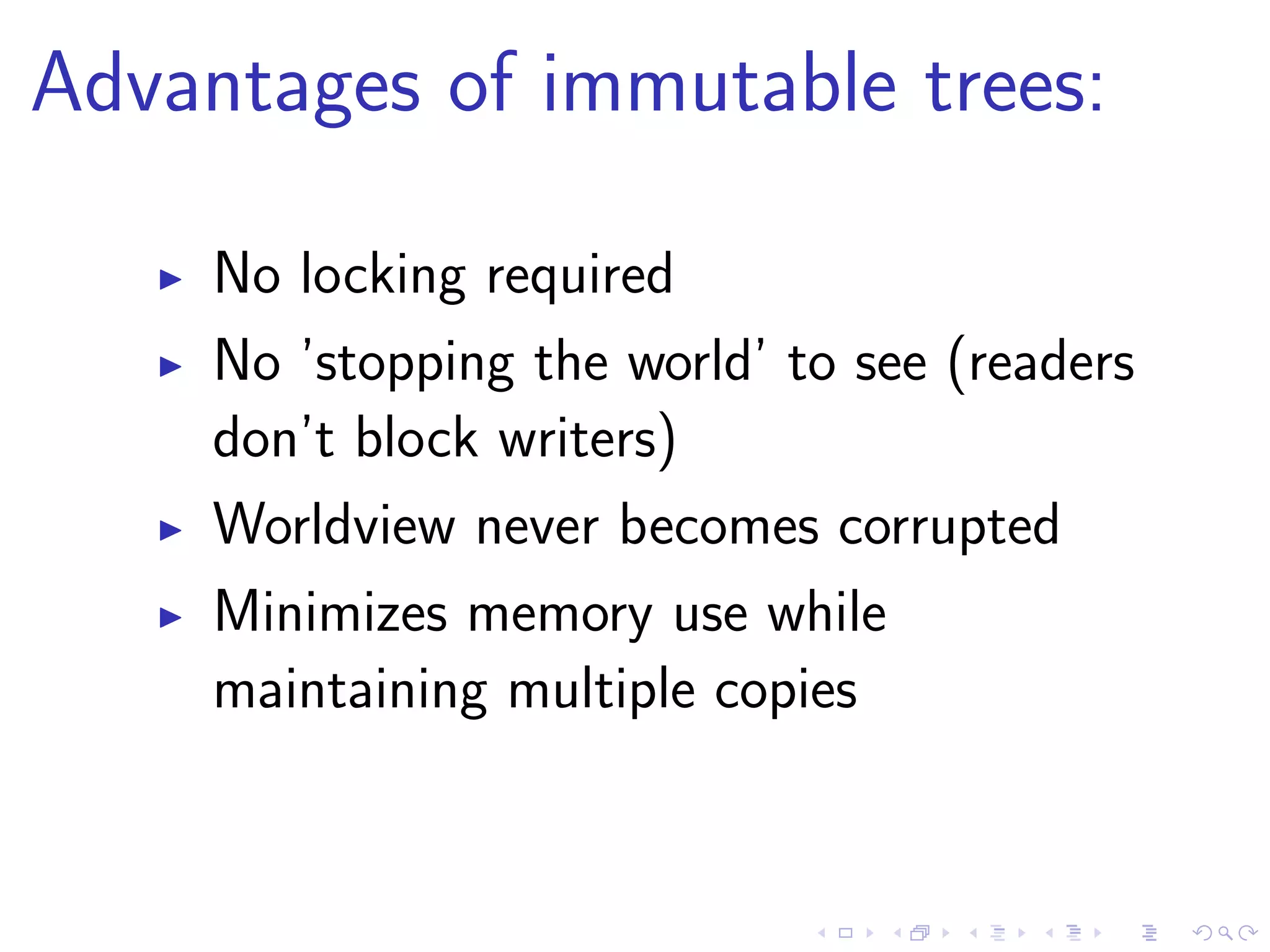 Advantages of immutable trees:

▶ No locking required

▶ No 'stopping the world' to see (readers don't block writers)

▶ Worldview never becomes corrupted

▶ Minimizes memory use while maintaining multiple copies